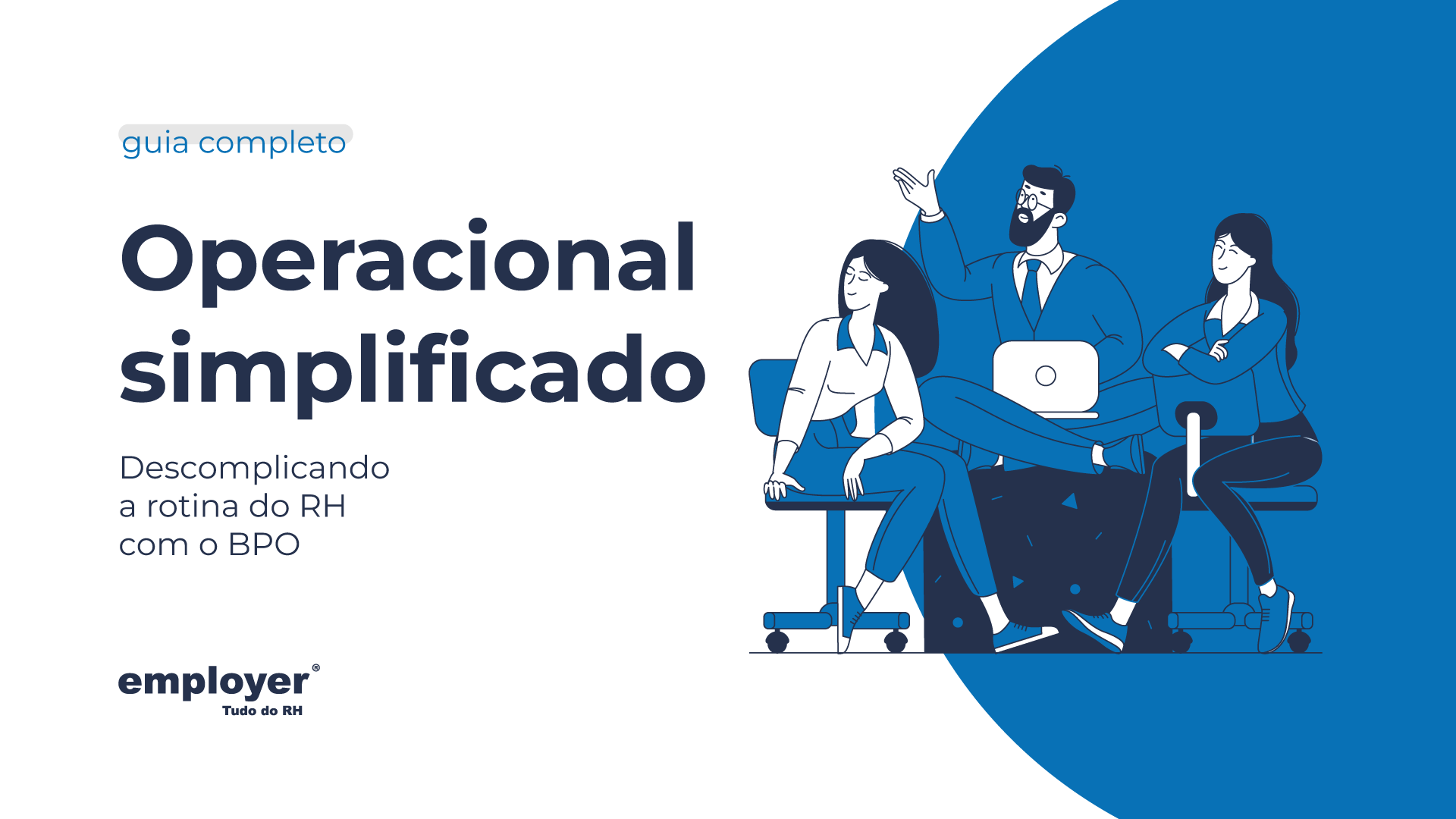 guia completo

Operacional simplificado

Descomplicando a rotina do RH com o BPO

employer®
Tudo do RH